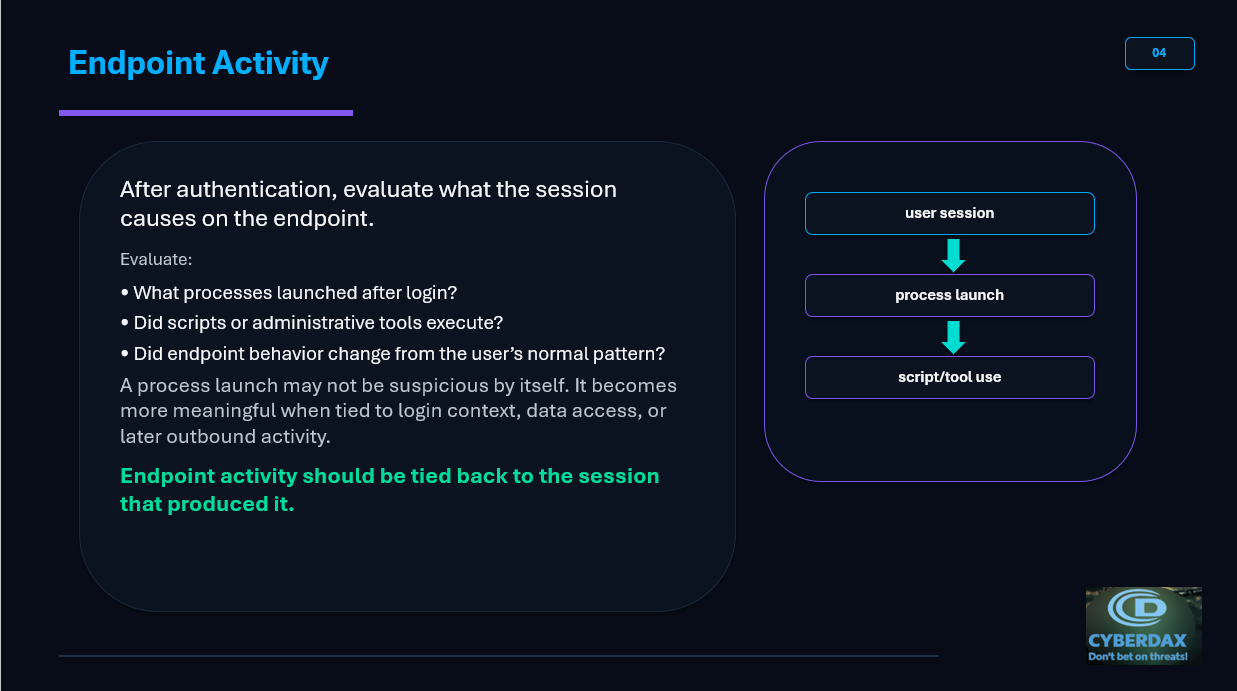 Endpoint Activity

04

After authentication, evaluate what the session causes on the endpoint.

Evaluate:

• What processes launched after login?
• Did scripts or administrative tools execute?
• Did endpoint behavior change from the user's normal pattern?

A process launch may not be suspicious by itself. It becomes more meaningful when tied to login context, data access, or later outbound activity.

Endpoint activity should be tied back to the session that produced it.

user session

process launch

script/tool use

CYBERDAX
Don't bet on threats!